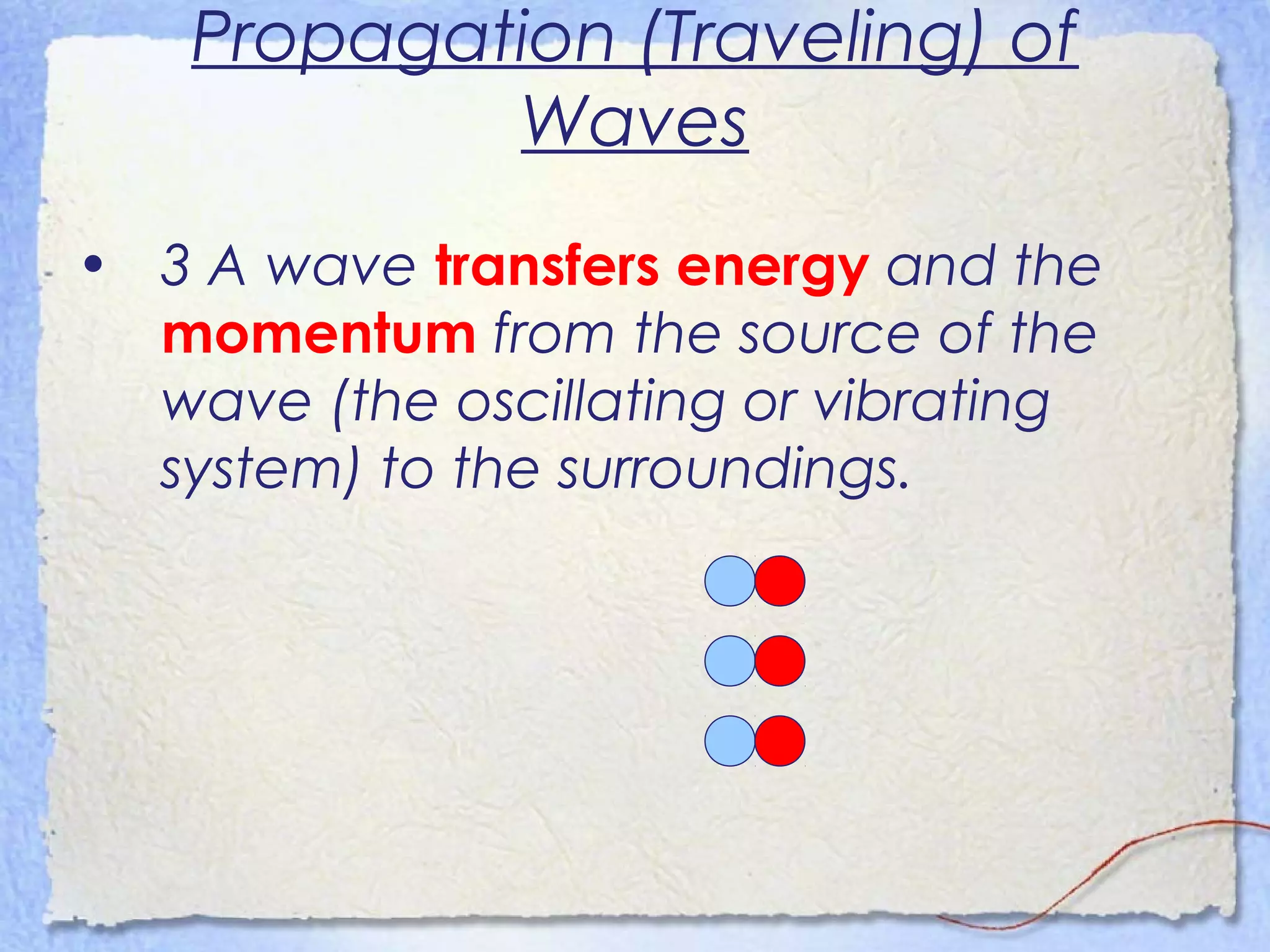 Propagation (Traveling) of Waves

• 3 A wave transfers energy and the momentum from the source of the wave (the oscillating or vibrating system) to the surroundings.